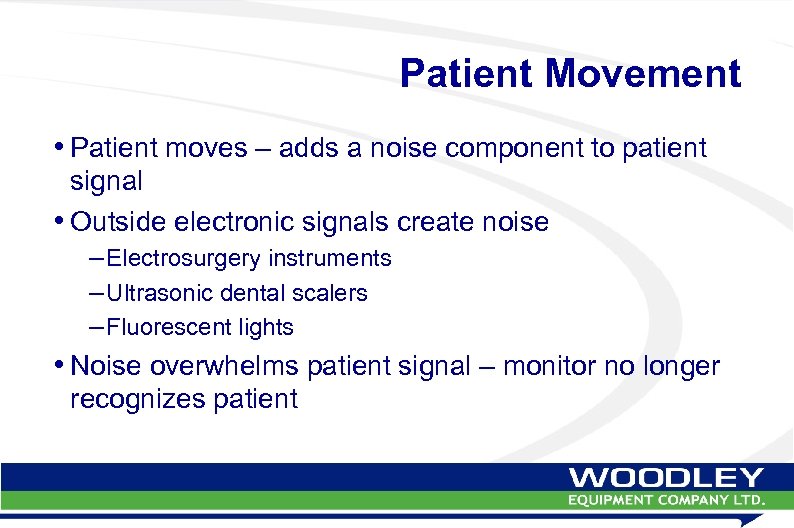 Patient Movement

• Patient moves – adds a noise component to patient signal

• Outside electronic signals create noise
– Electrosurgery instruments
– Ultrasonic dental scalers
– Fluorescent lights

• Noise overwhelms patient signal – monitor no longer recognizes patient

WOODLEY
EQUIPMENT COMPANY LTD.